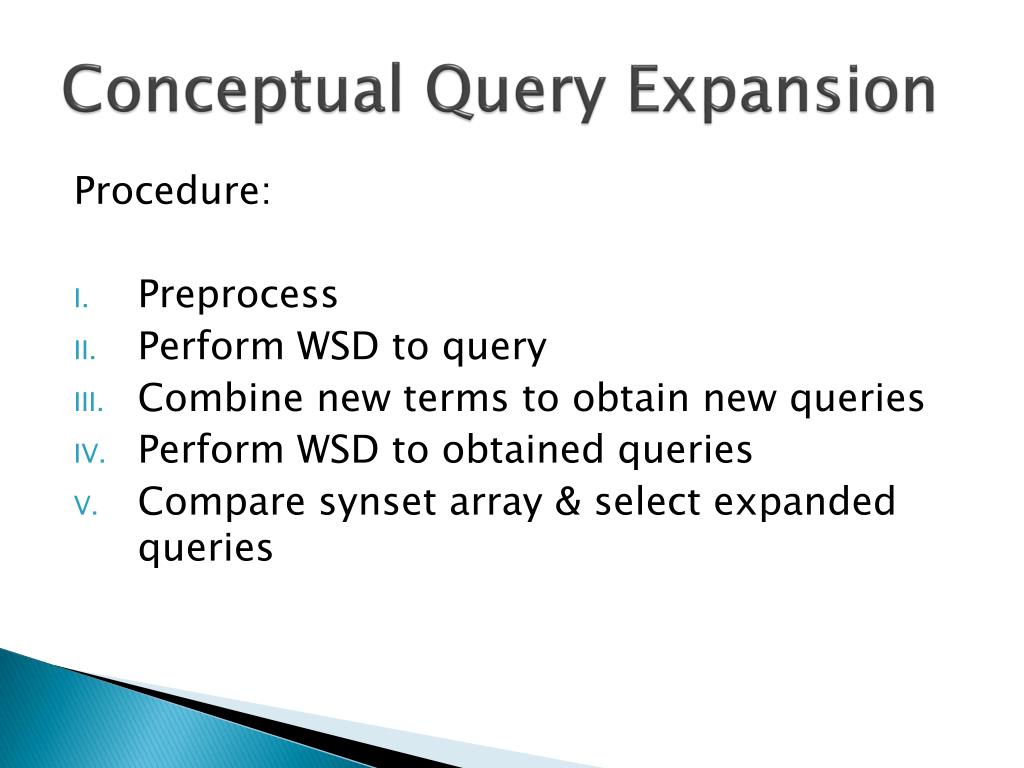 Conceptual Query Expansion

Procedure:

I. Preprocess
II. Perform WSD to query
III. Combine new terms to obtain new queries
IV. Perform WSD to obtained queries
V. Compare synset array & select expanded queries